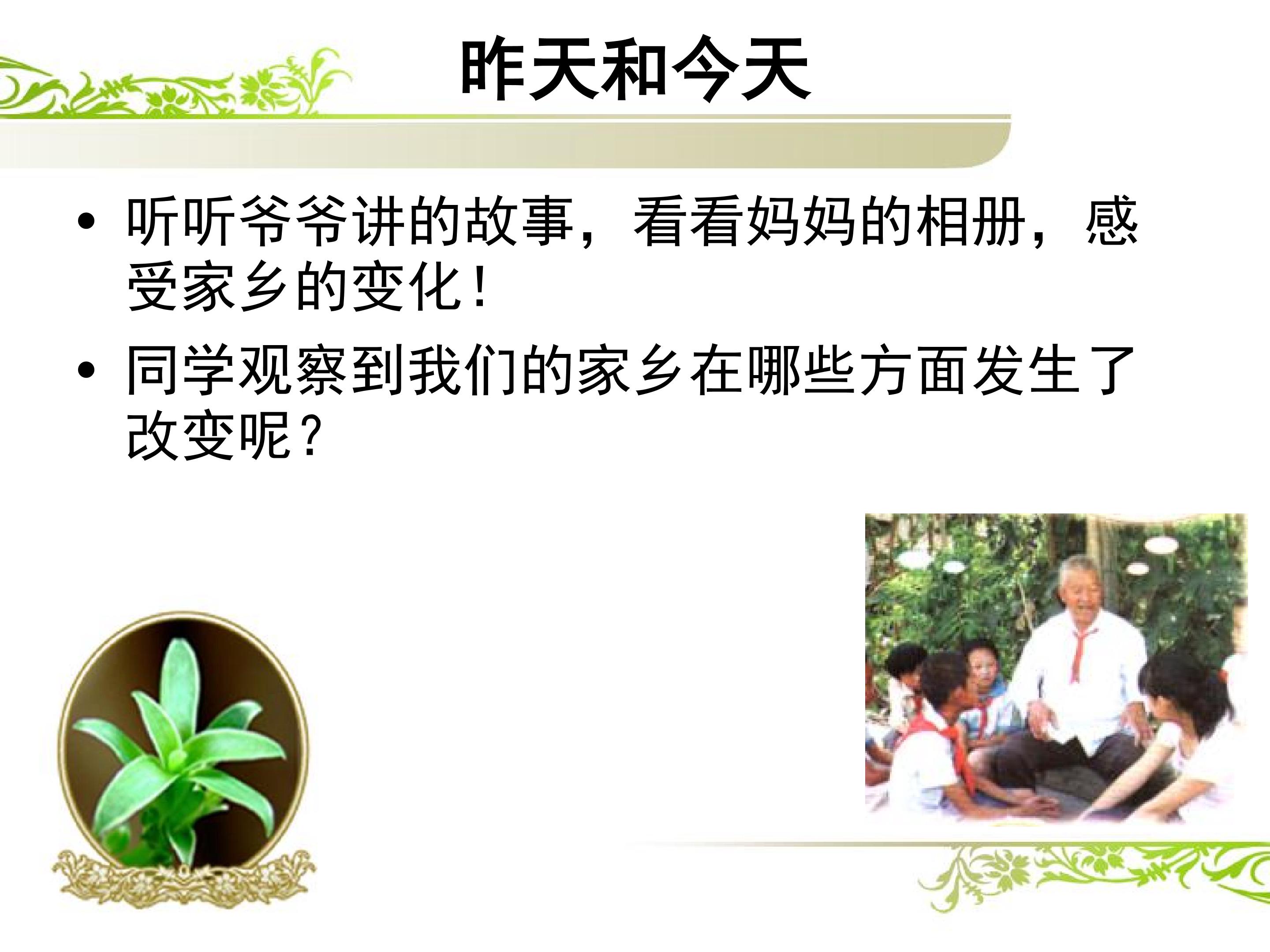 昨天和今天

• 听听爷爷讲的故事，看看妈妈的相册，感受家乡的变化！

• 同学观察到我们的家乡在哪些方面发生了改变呢？